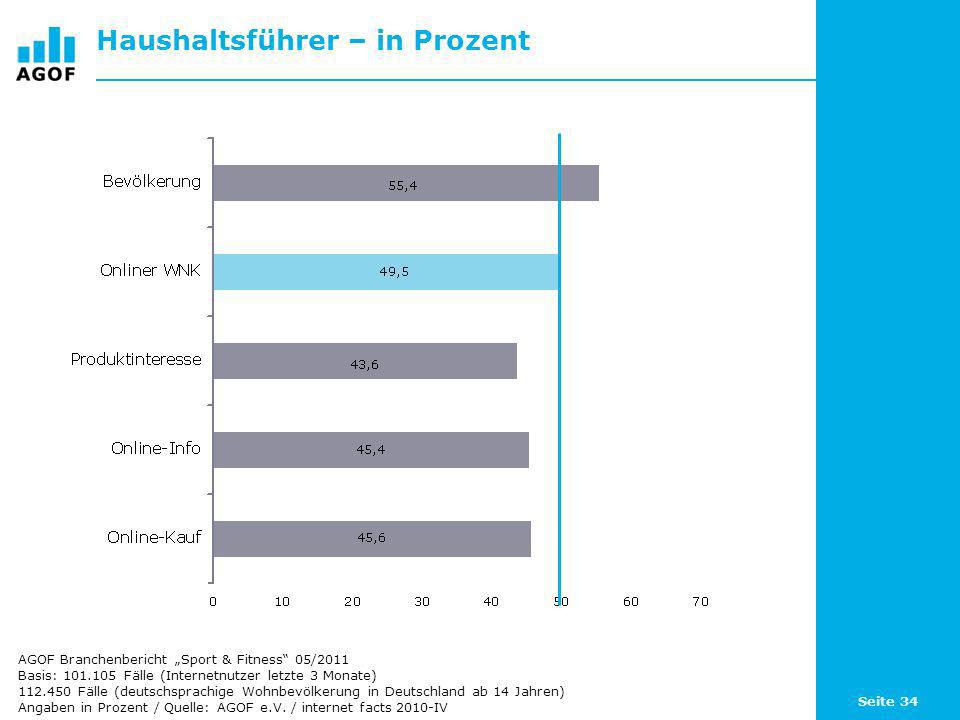 AGOF

Haushaltsführer – in Prozent

Bevölkerung 55,4
Onliner WNK 49,5
Produktinteresse 43,6
Online-Info 45,4
Online-Kauf 45,6

0 10 20 30 40 50 60 70

AGOF Branchenbericht „Sport & Fitness“ 05/2011
Basis: 101.105 Fälle (Internetnutzer letzte 3 Monate)
112.450 Fälle (deutschsprachige Wohnbevölkerung in Deutschland ab 14 Jahren)
Angaben in Prozent / Quelle: AGOF e.V. / internet facts 2010-IV

Seite 34